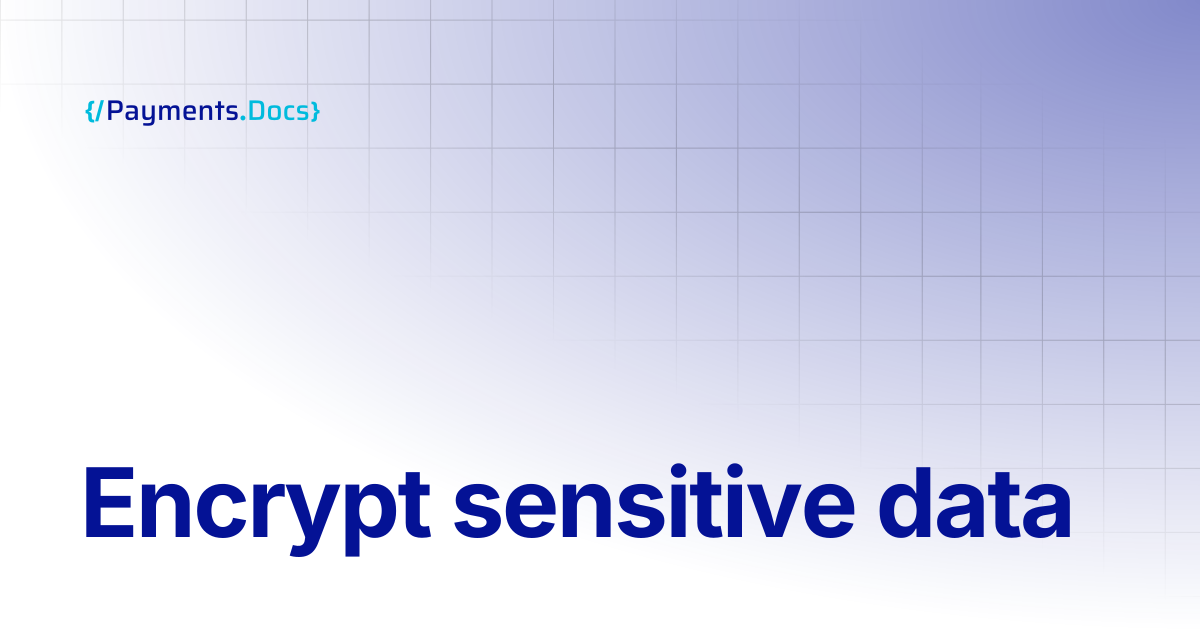 {/Payments.Docs}

Encrypt sensitive data